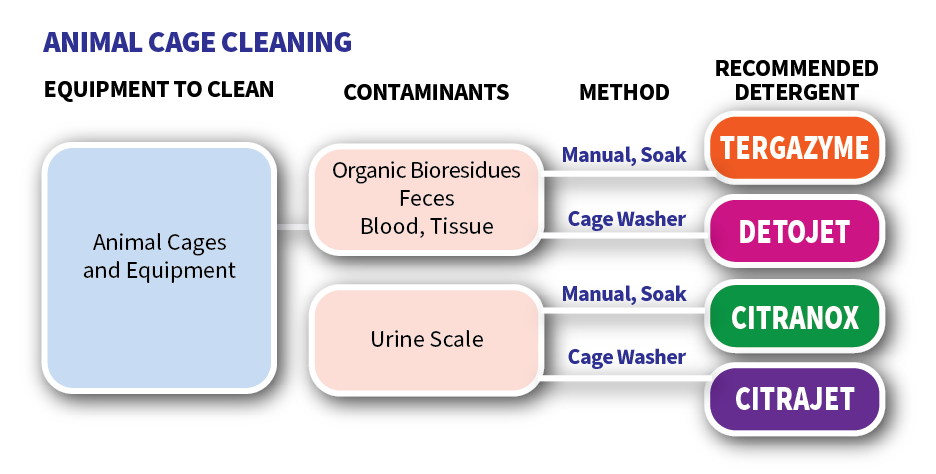 ANIMAL CAGE CLEANING

EQUIPMENT TO CLEAN

CONTAMINANTS

METHOD

RECOMMENDED DETERGENT

Animal Cages and Equipment

Organic Bioresidues
Feces
Blood, Tissue

Manual, Soak

TERGAZYME

Cage Washer

DETOJET

Urine Scale

Manual, Soak

CITRANOX

Cage Washer

CITRAJET